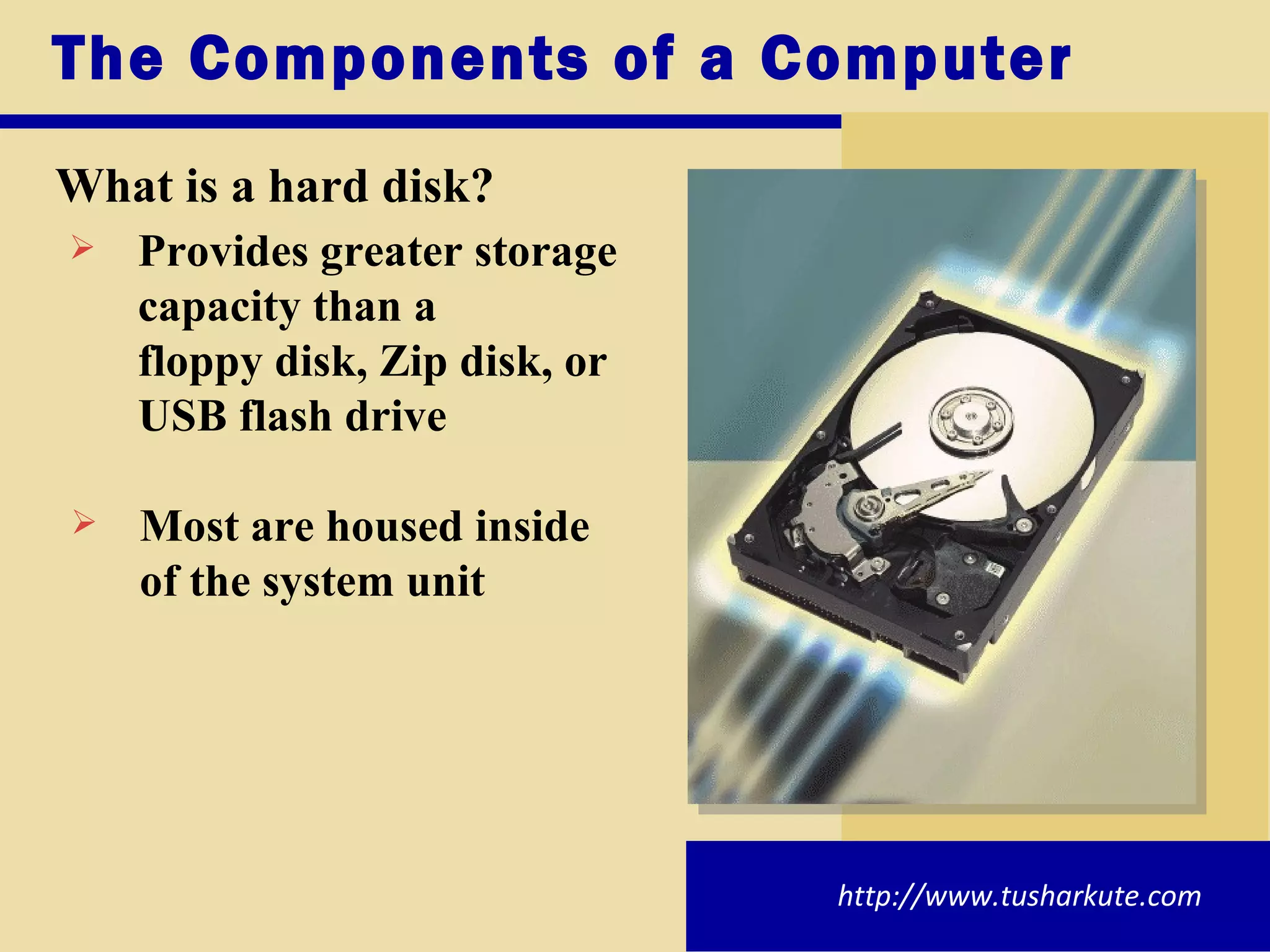 The Components of a Computer

What is a hard disk?

➢ Provides greater storage capacity than a floppy disk, Zip disk, or USB flash drive

➢ Most are housed inside of the system unit

http://www.tusharkute.com